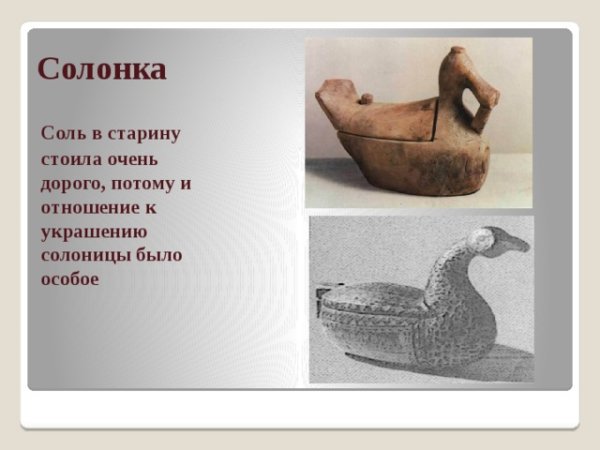 Солонка

Соль в старину стоила очень дорого, потому и отношение к украшению солоницы было особое